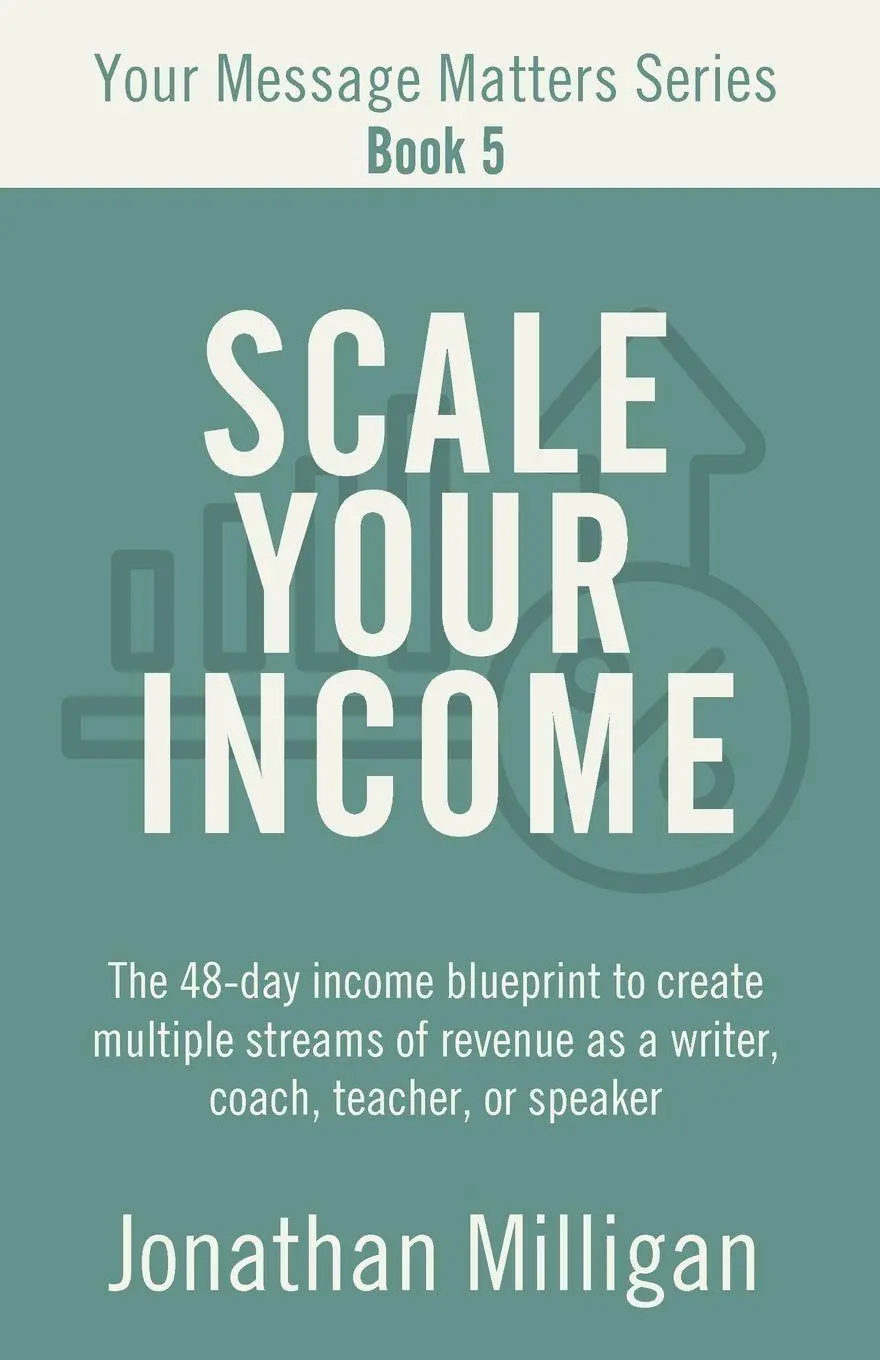 Your Message Matters Series
Book 5

SCALE YOUR INCOME

The 48-day income blueprint to create multiple streams of revenue as a writer, coach, teacher, or speaker

Jonathan Milligan